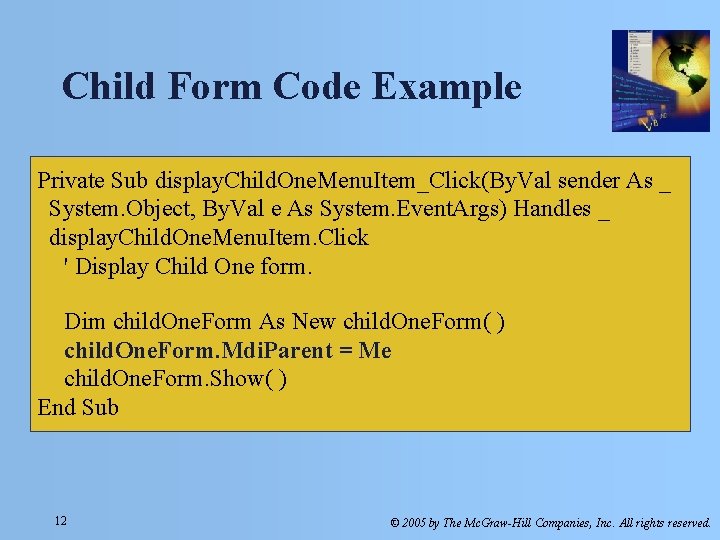 Child Form Code Example

Private Sub displayChildOneMenuItem_Click(ByVal sender As _
System.Object, ByVal e As System.EventArgs) Handles _
displayChildOneMenuItem.Click
' Display Child One form.

Dim childOneForm As New childOneForm( )
childOneForm.MdiParent = Me
childOneForm.Show( )
End Sub

12

© 2005 by The McGraw-Hill Companies, Inc. All rights reserved.